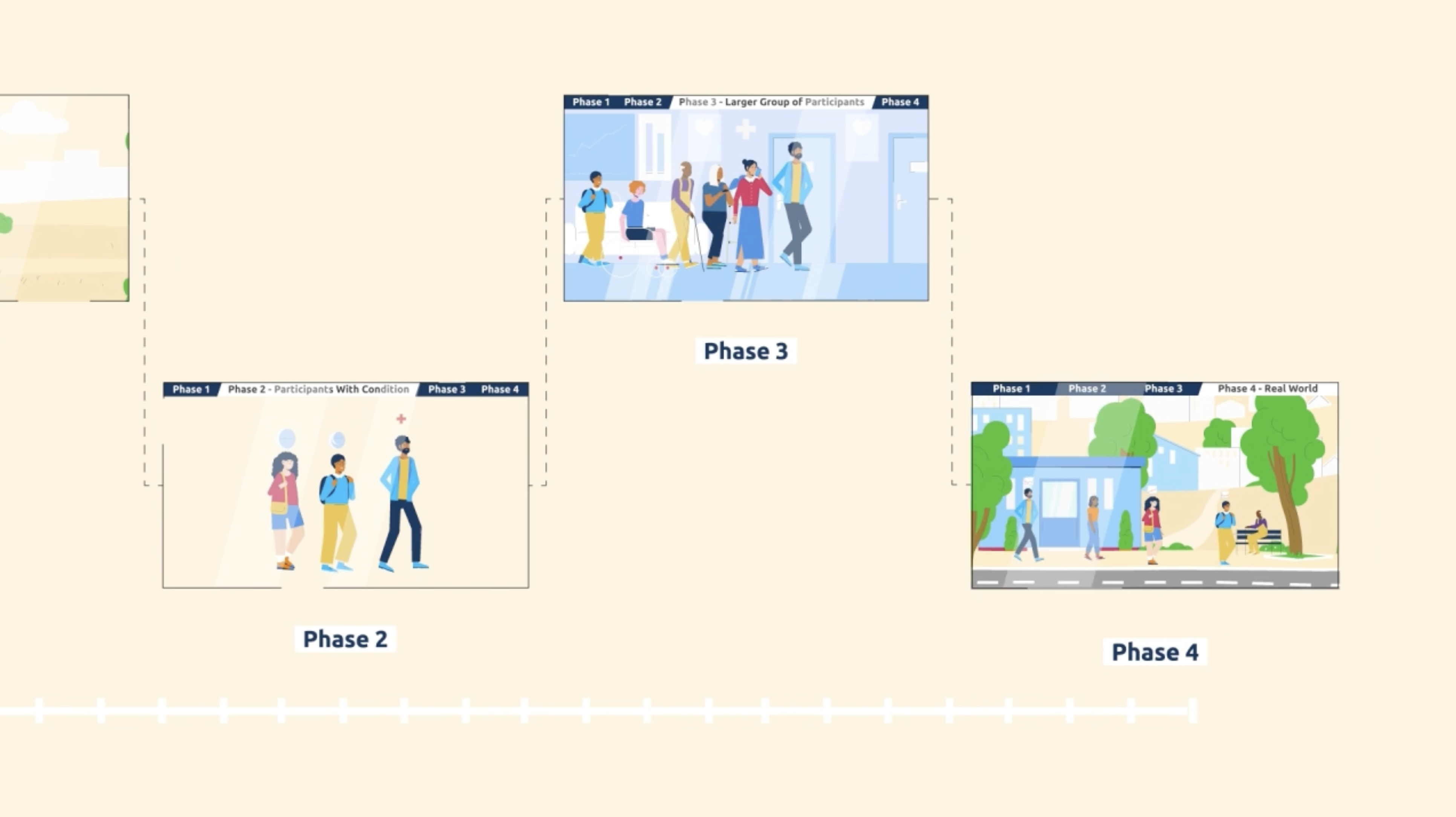 Phase 1 Phase 2 Phase 3 - Larger Group of Participants Phase 4

Phase 3

Phase 1 Phase 2 - Participants With Condition Phase 3 Phase 4

Phase 2

Phase 1 Phase 2 Phase 3 Phase 4 - Real World

Phase 4